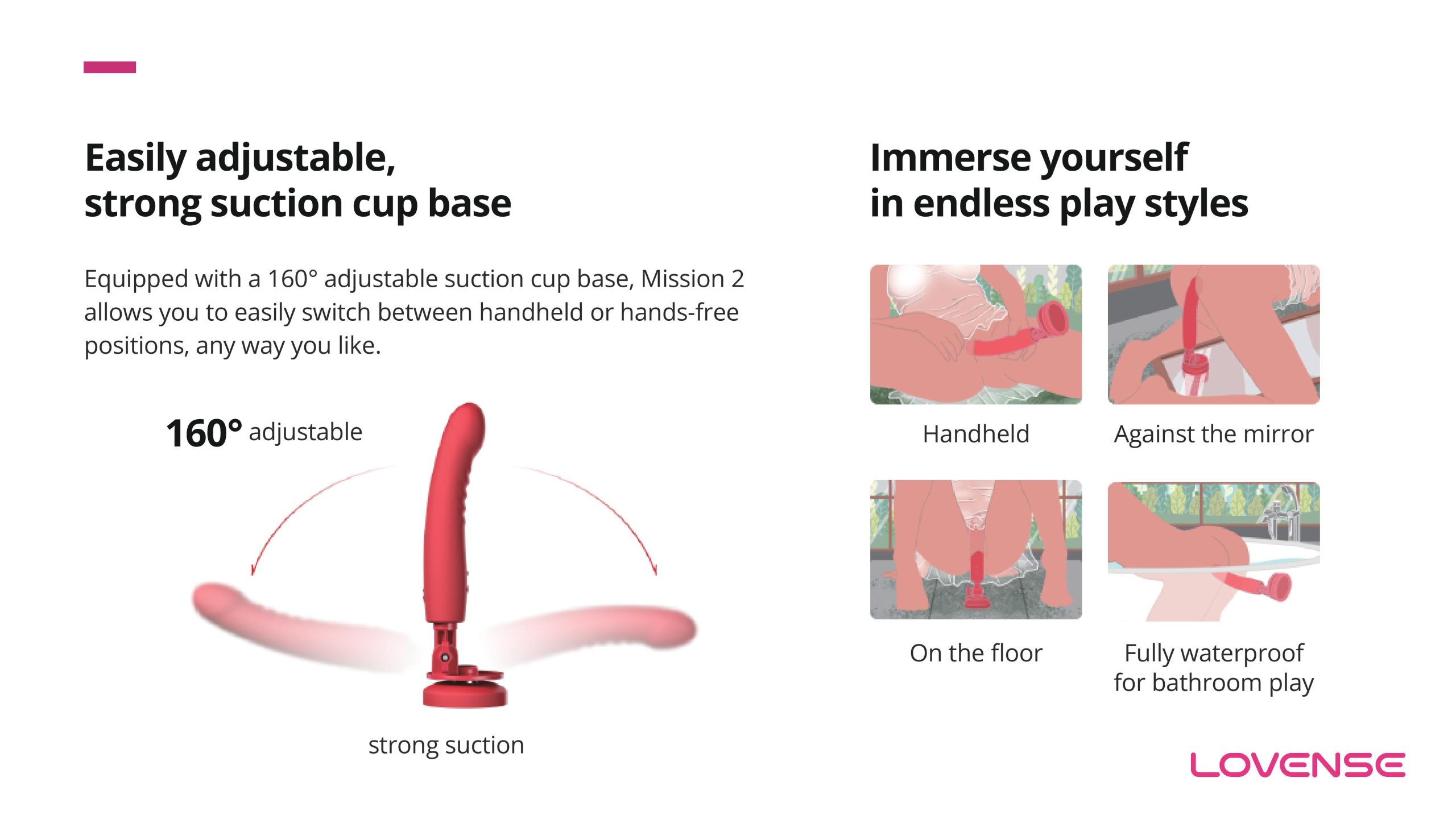 Easily adjustable, strong suction cup base

Equipped with a 160° adjustable suction cup base, Mission 2 allows you to easily switch between handheld or hands-free positions, any way you like.

160° adjustable

strong suction

Immerse yourself in endless play styles

Handheld

Against the mirror

On the floor

Fully waterproof for bathroom play

LOVENSE